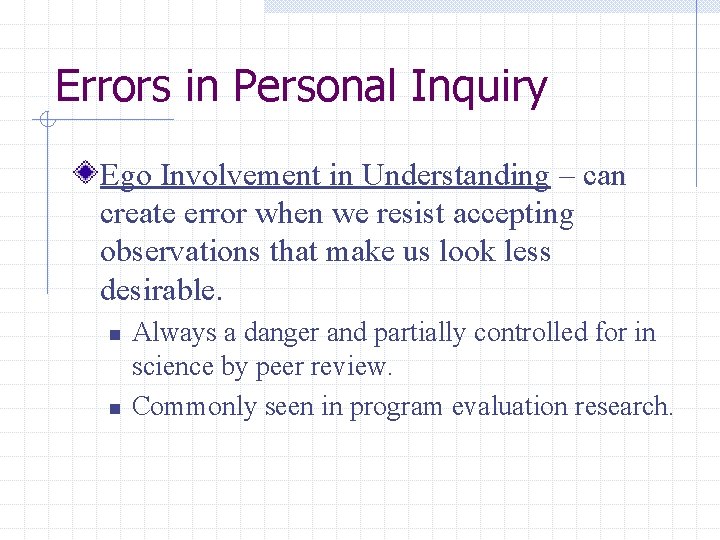 Errors in Personal Inquiry

Ego Involvement in Understanding – can create error when we resist accepting observations that make us look less desirable.

Always a danger and partially controlled for in science by peer review.

Commonly seen in program evaluation research.